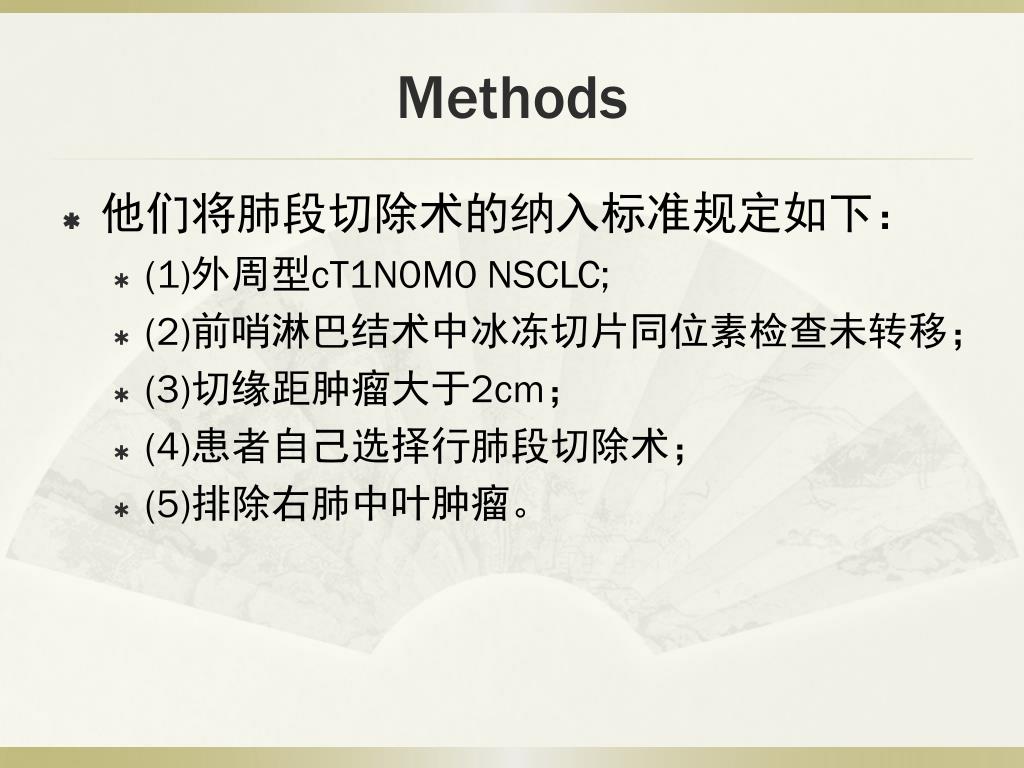 Methods

他们将肺段切除术的纳入标准规定如下：

(1)外周型cT1N0M0 NSCLC;

(2)前哨淋巴结术中冰冻切片同位素检查未转移；

(3)切缘距肿瘤大于2cm；

(4)患者自己选择行肺段切除术；

(5)排除右肺中叶肿瘤。